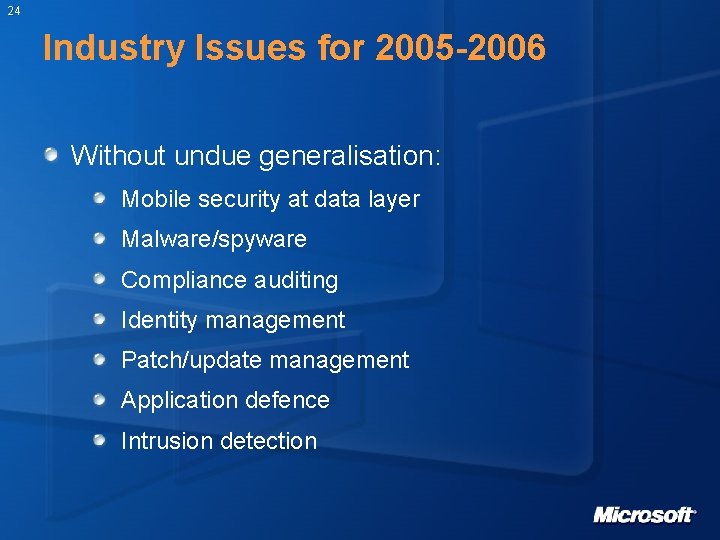 24

Industry Issues for 2005-2006

Without undue generalisation:

Mobile security at data layer

Malware/spyware

Compliance auditing

Identity management

Patch/update management

Application defence

Intrusion detection

Microsoft